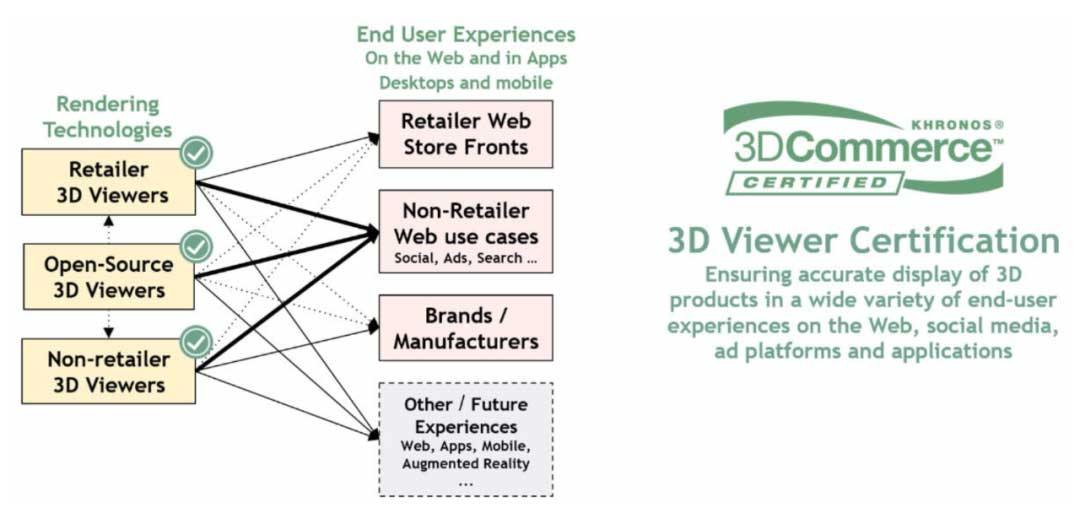 Rendering Technologies

Retailer 3D Viewers

Open-Source 3D Viewers

Non-retailer 3D Viewers

End User Experiences
On the Web and in Apps
Desktops and mobile

Retailer Web Store Fronts

Non-Retailer Web use cases
Social, Ads, Search ...

Brands / Manufacturers

Other / Future Experiences
Web, Apps, Mobile, Augmented Reality
...

KHRONOS®
3DCommerce™
CERTIFIED

3D Viewer Certification
Ensuring accurate display of 3D products in a wide variety of end-user experiences on the Web, social media, ad platforms and applications